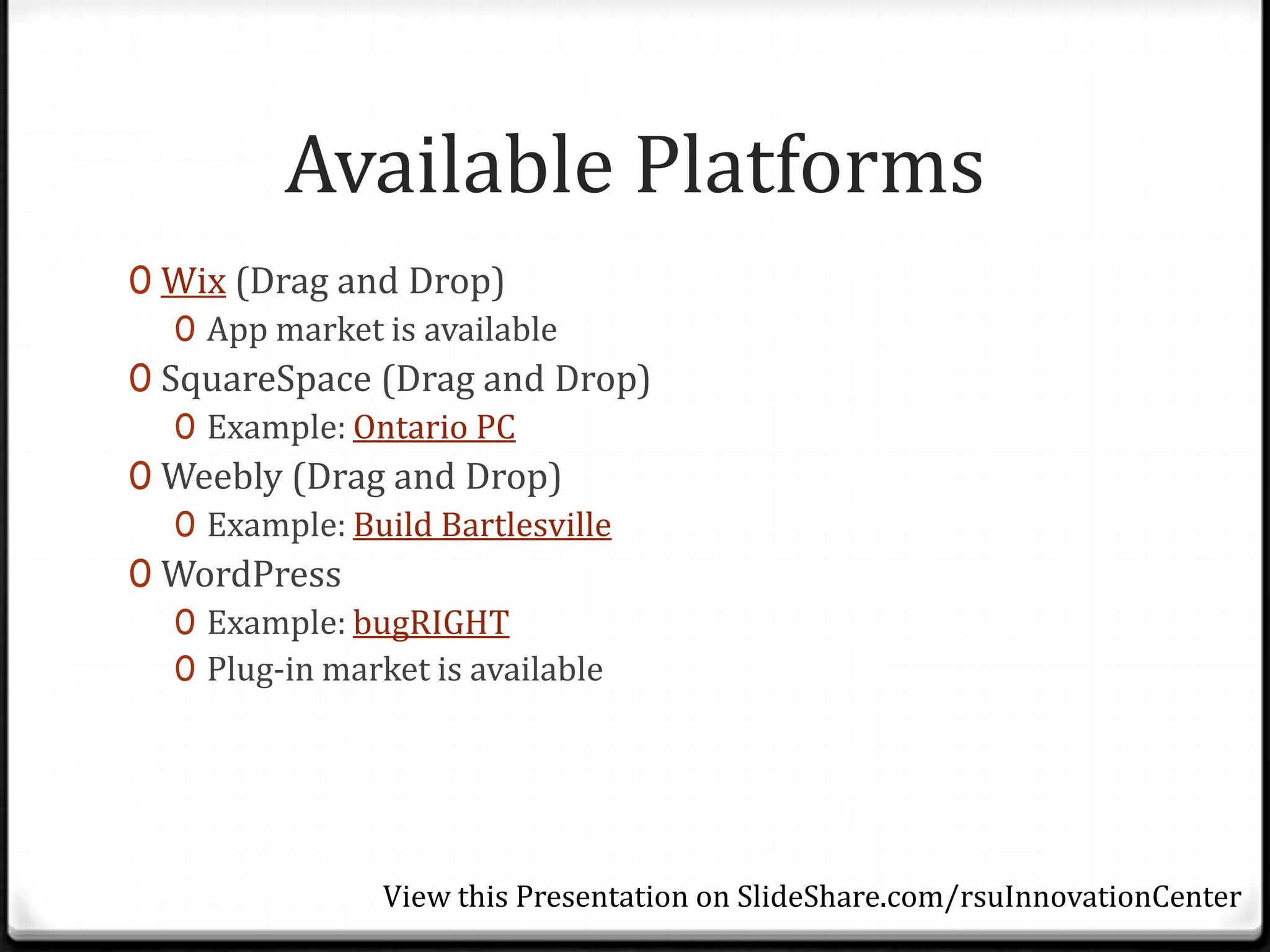 Available Platforms

- Wix (Drag and Drop)
  - App market is available
- SquareSpace (Drag and Drop)
  - Example: Ontario PC
- Weebly (Drag and Drop)
  - Example: Build Bartlesville
- WordPress
  - Example: bugRIGHT
  - Plug-in market is available

View this Presentation on SlideShare.com/rsuInnovationCenter